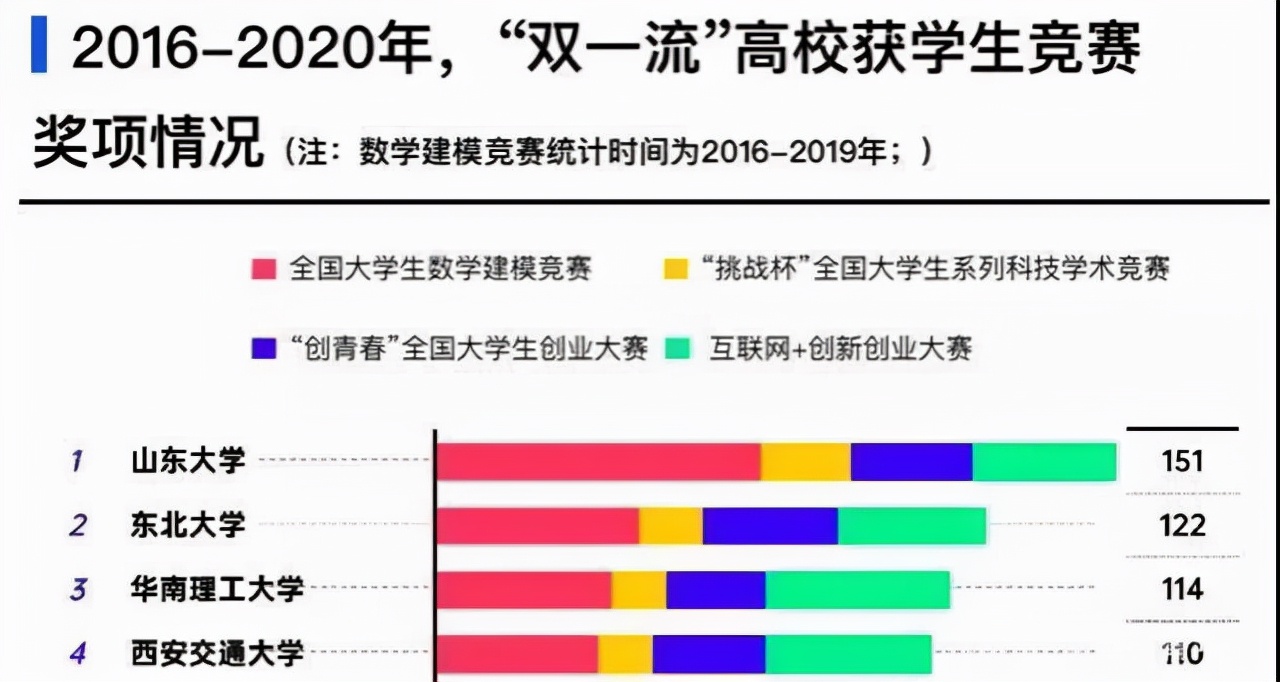 2016-2020年，“双一流”高校获学生竞赛奖项情况（注：数学建模竞赛统计时间为2016-2019年；）

全国大学生数学建模竞赛
“挑战杯”全国大学生系列科技学术竞赛
“创青春”全国大学生创业大赛
互联网+创新创业大赛

1 山东大学 151
2 东北大学 122
3 华南理工大学 114
4 西安交通大学 110